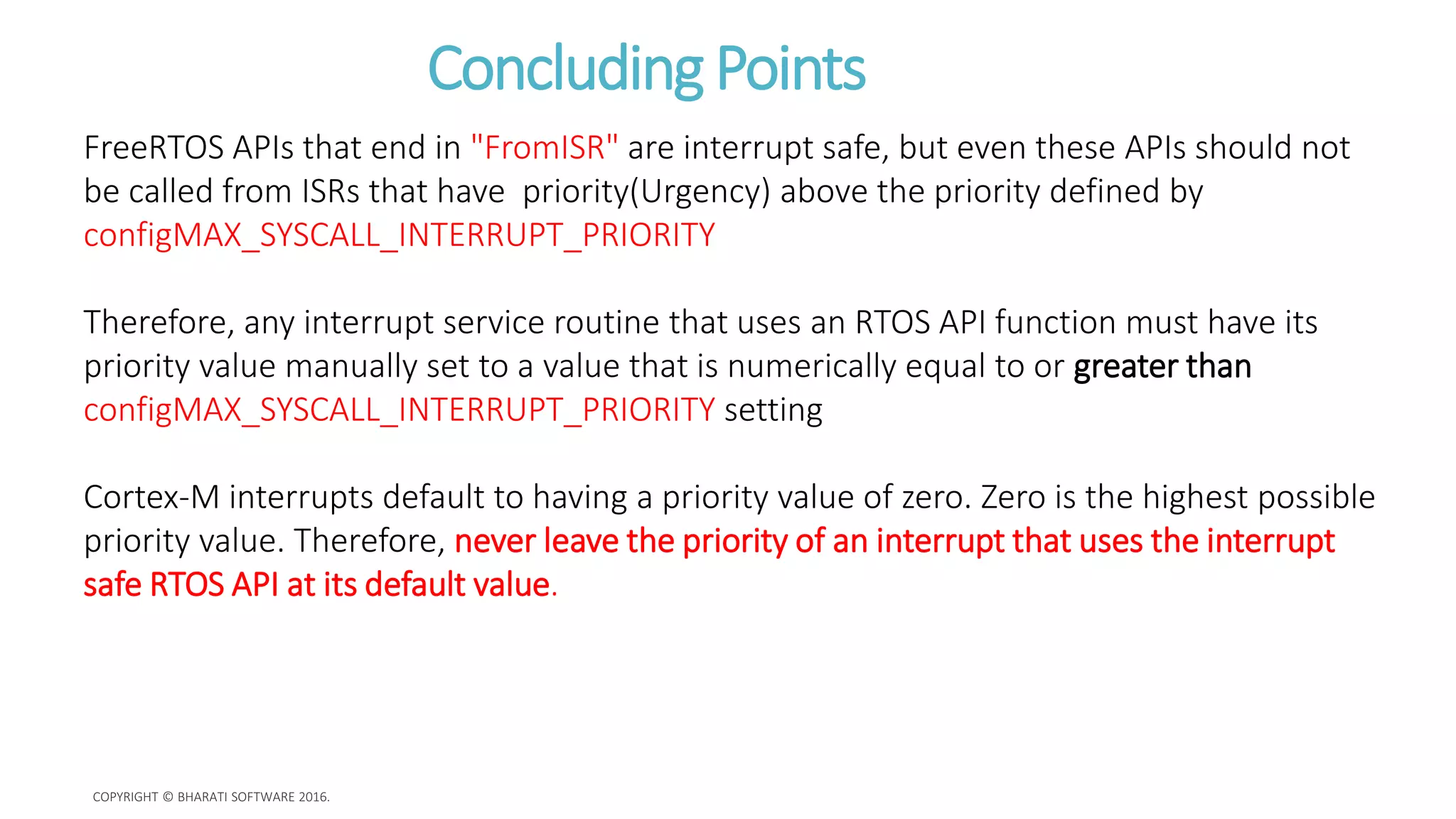 Concluding Points

FreeRTOS APIs that end in "FromISR" are interrupt safe, but even these APIs should not be called from ISRs that have priority(Urgency) above the priority defined by configMAX_SYSCALL_INTERRUPT_PRIORITY

Therefore, any interrupt service routine that uses an RTOS API function must have its priority value manually set to a value that is numerically equal to or greater than configMAX_SYSCALL_INTERRUPT_PRIORITY setting

Cortex-M interrupts default to having a priority value of zero. Zero is the highest possible priority value. Therefore, never leave the priority of an interrupt that uses the interrupt safe RTOS API at its default value.

COPYRIGHT © BHARATI SOFTWARE 2016.